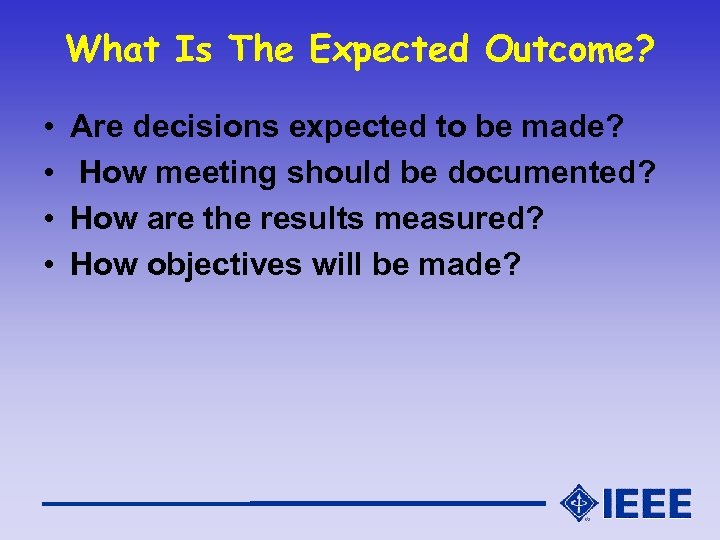 What Is The Expected Outcome?

• Are decisions expected to be made?
• How meeting should be documented?
• How are the results measured?
• How objectives will be made?

IEEE